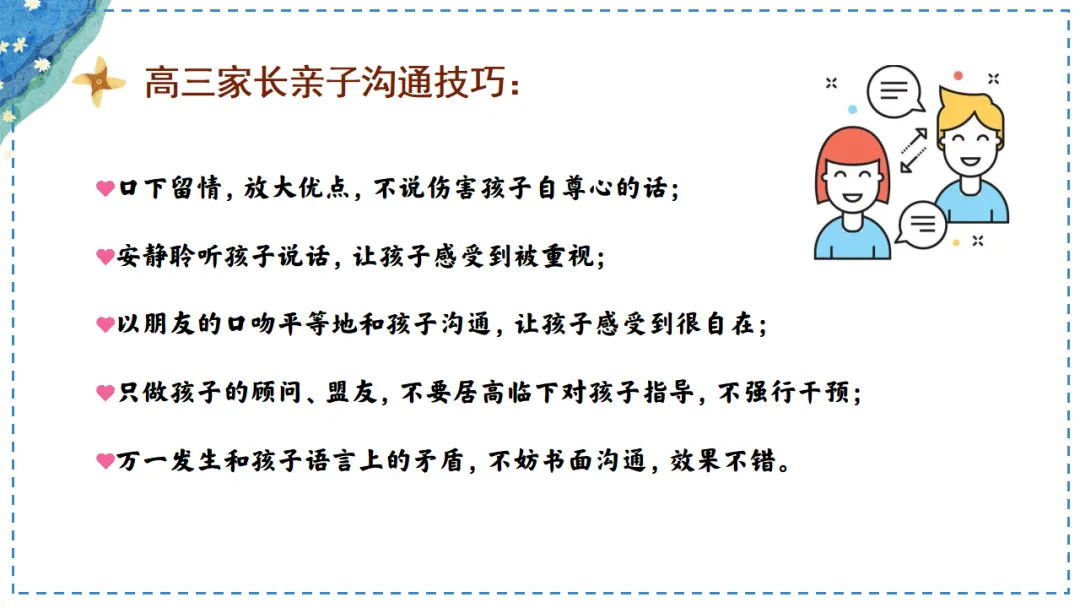 高三家长亲子沟通技巧：

♥口下留情，放大优点，不说伤害孩子自尊心的话；

♥安静聆听孩子说话，让孩子感受到被重视；

♥以朋友的口吻平等地和孩子沟通，让孩子感受到很自在；

♥只做孩子的顾问、盟友，不要居高临下对孩子指导，不强行干预；

♥万一发生和孩子语言上的矛盾，不妨书面沟通，效果不错。